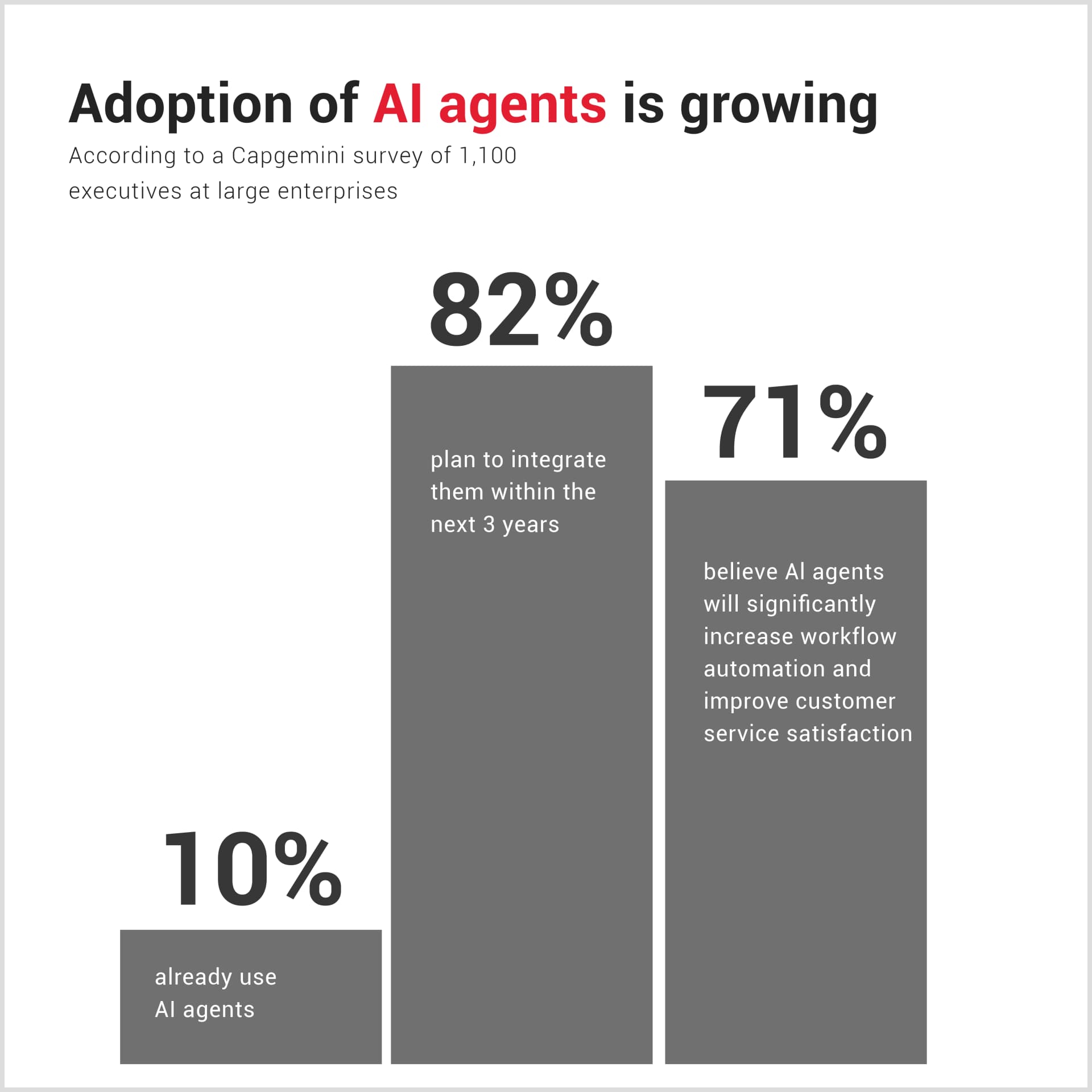 Adoption of AI agents is growing

According to a Capgemini survey of 1,100 executives at large enterprises

10%

already use AI agents

82%

plan to integrate them within the next 3 years

71%

believe AI agents will significantly increase workflow automation and improve customer service satisfaction